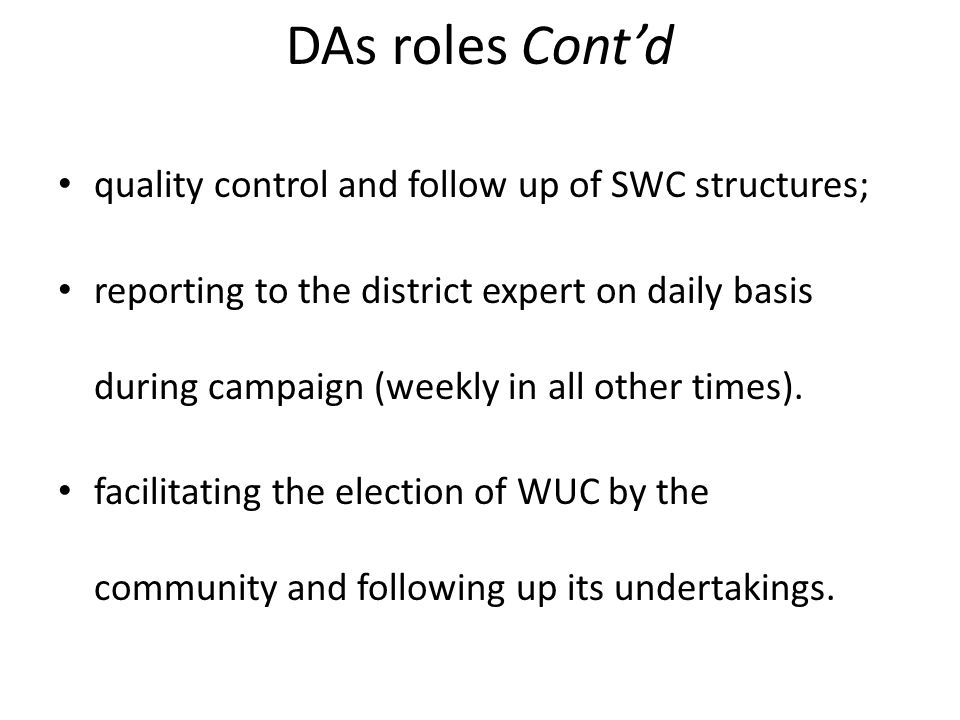 DAs roles Cont'd

• quality control and follow up of SWC structures;

• reporting to the district expert on daily basis during campaign (weekly in all other times).

• facilitating the election of WUC by the community and following up its undertakings.